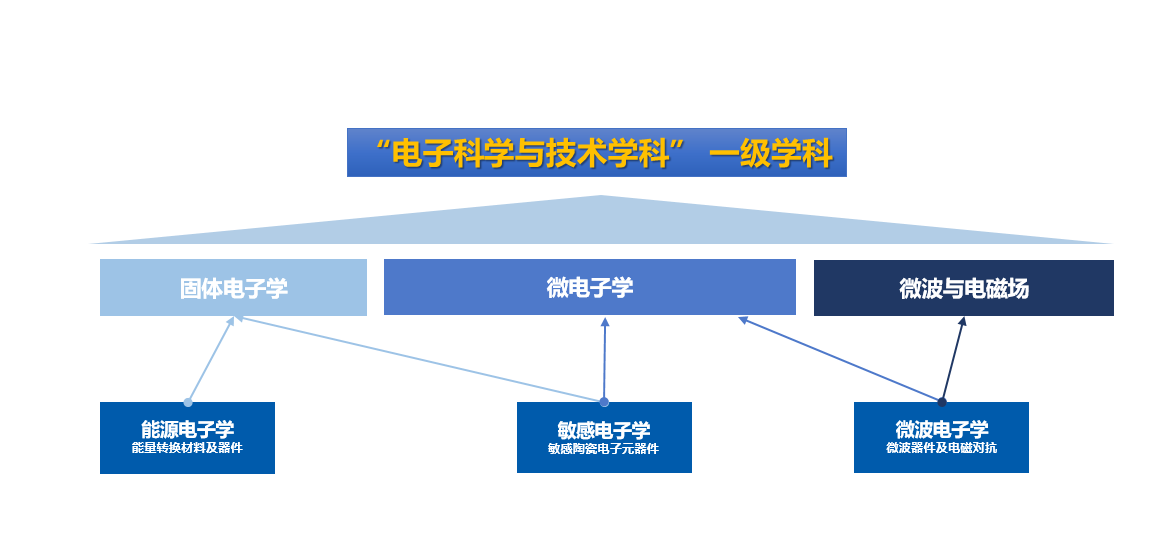 “电子科学与技术学科” 一级学科

固体电子学

微电子学

微波与电磁场

能源电子学
能量转换材料及器件

敏感电子学
敏感陶瓷电子元器件

微波电子学
微波器件及电磁对抗